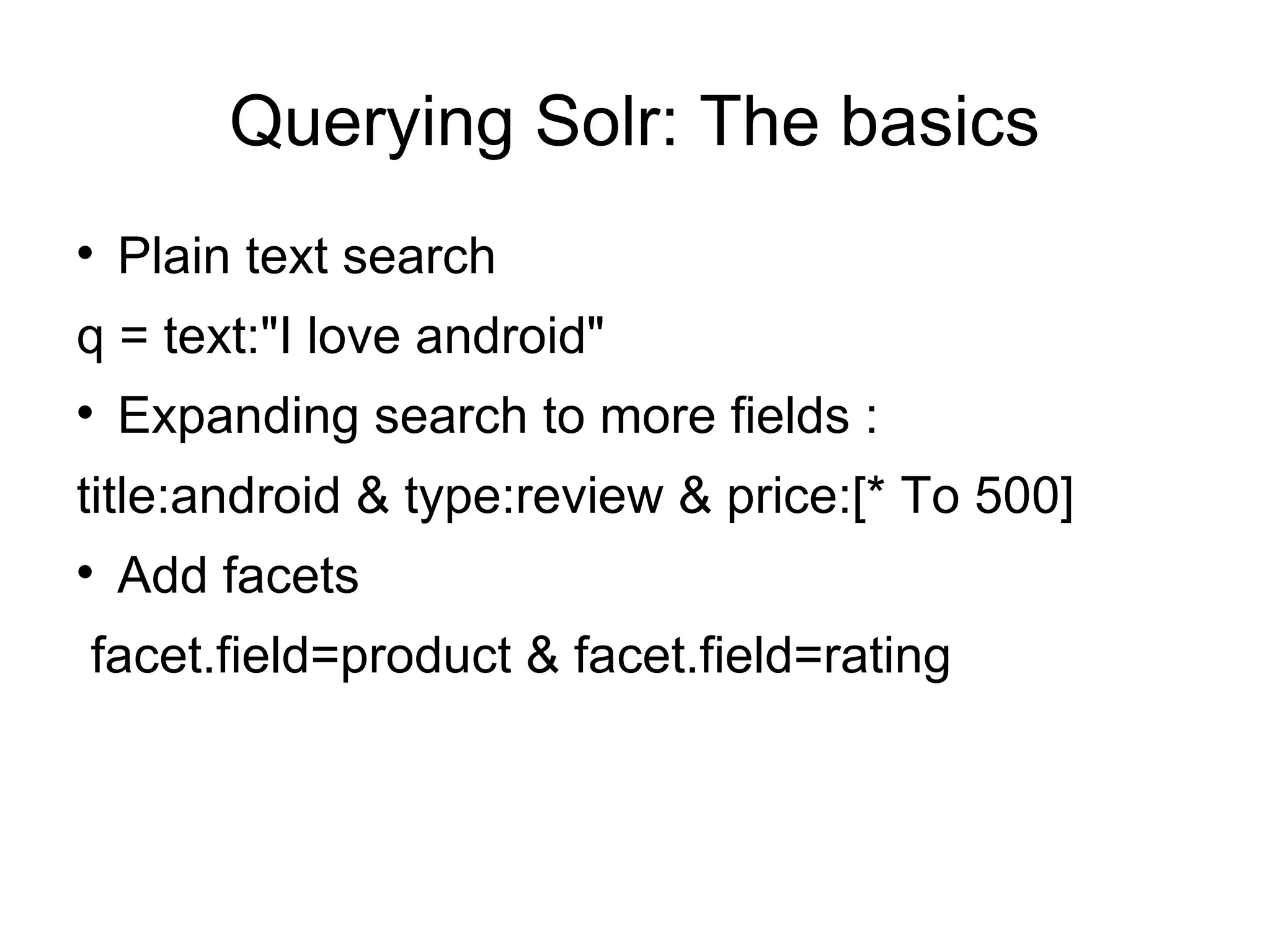 Querying Solr: The basics

• Plain text search

q = text:"I love android"

• Expanding search to more fields :

title:android & type:review & price:[* To 500]

• Add facets

facet.field=product & facet.field=rating